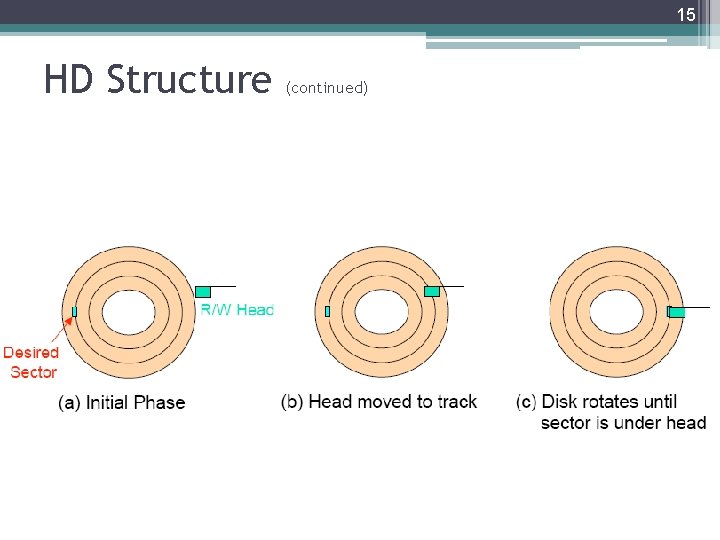 15

HD Structure (continued)

R/W Head

Desired Sector

(a) Initial Phase

(b) Head moved to track

(c) Disk rotates until sector is under head